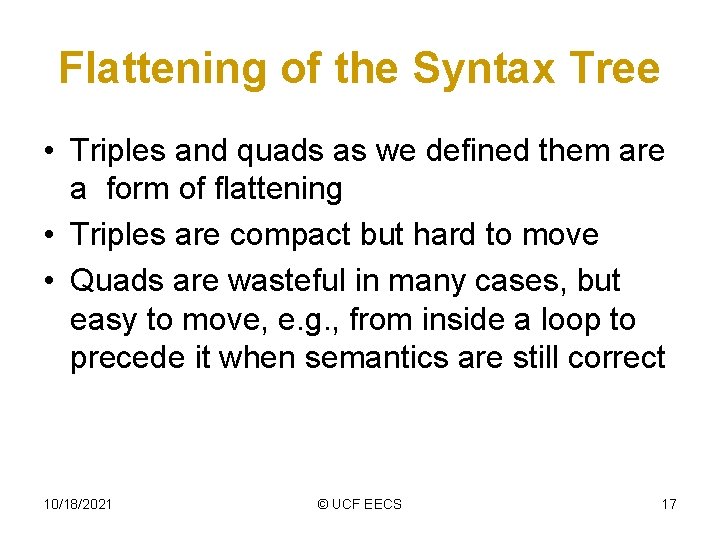 Flattening of the Syntax Tree

• Triples and quads as we defined them are a form of flattening
• Triples are compact but hard to move
• Quads are wasteful in many cases, but easy to move, e.g., from inside a loop to precede it when semantics are still correct

10/18/2021
© UCF EECS
17